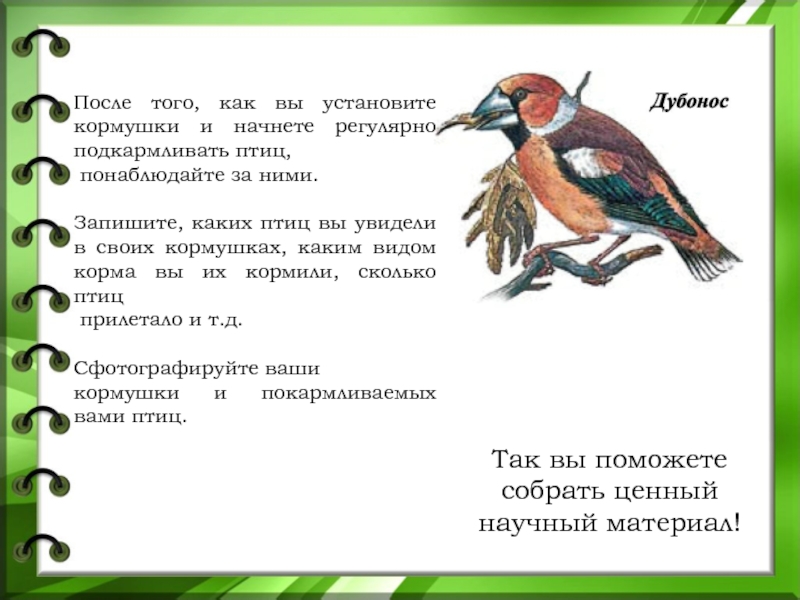 После того, как вы установите кормушки и начнете регулярно подкармливать птиц,
понаблюдайте за ними.

Запишите, каких птиц вы увидели в своих кормушках, каким видом корма вы их кормили, сколько птиц
прилетало и т.д.

Сфотографируйте ваши кормушки и покармливаемых вами птиц.

Дубонос

Так вы поможете собрать ценный научный материал!